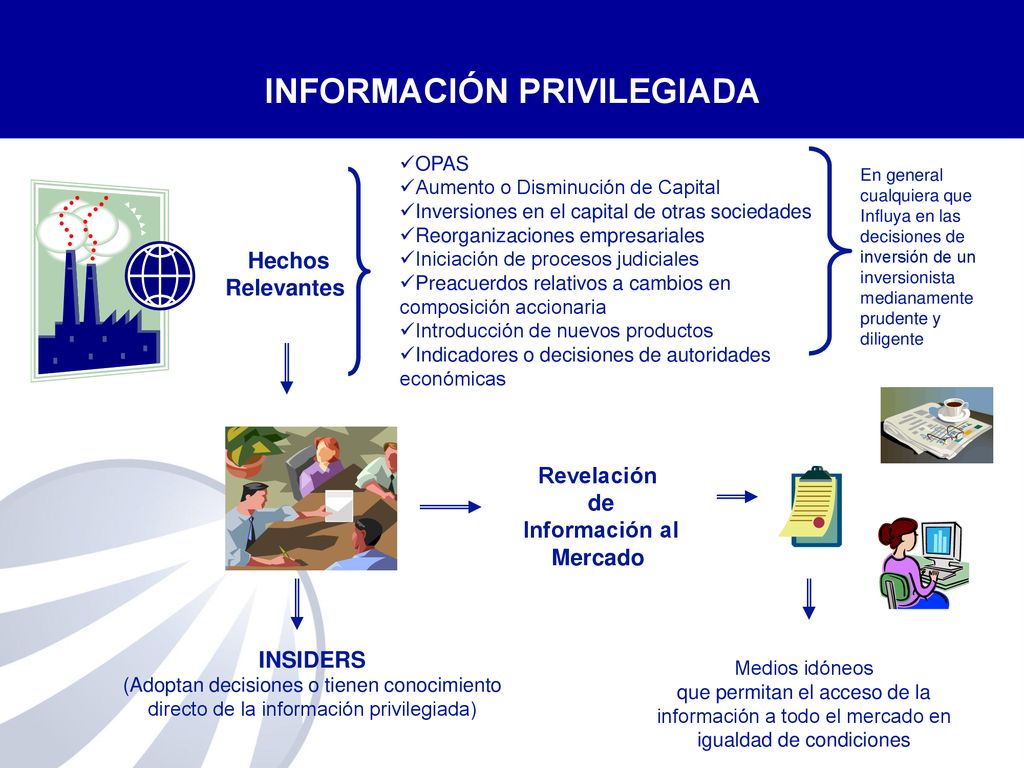 INFORMACIÓN PRIVILEGIADA

Hechos Relevantes

✓OPAS
✓Aumento o Disminución de Capital
✓Inversiones en el capital de otras sociedades
✓Reorganizaciones empresariales
✓Iniciación de procesos judiciales
✓Preacuerdos relativos a cambios en composición accionaria
✓Introducción de nuevos productos
✓Indicadores o decisiones de autoridades económicas

En general cualquiera que Influya en las decisiones de inversión de un inversionista medianamente prudente y diligente

Revelación de Información al Mercado

INSIDERS
(Adoptan decisiones o tienen conocimiento directo de la información privilegiada)

Medios idóneos que permitan el acceso de la información a todo el mercado en igualdad de condiciones